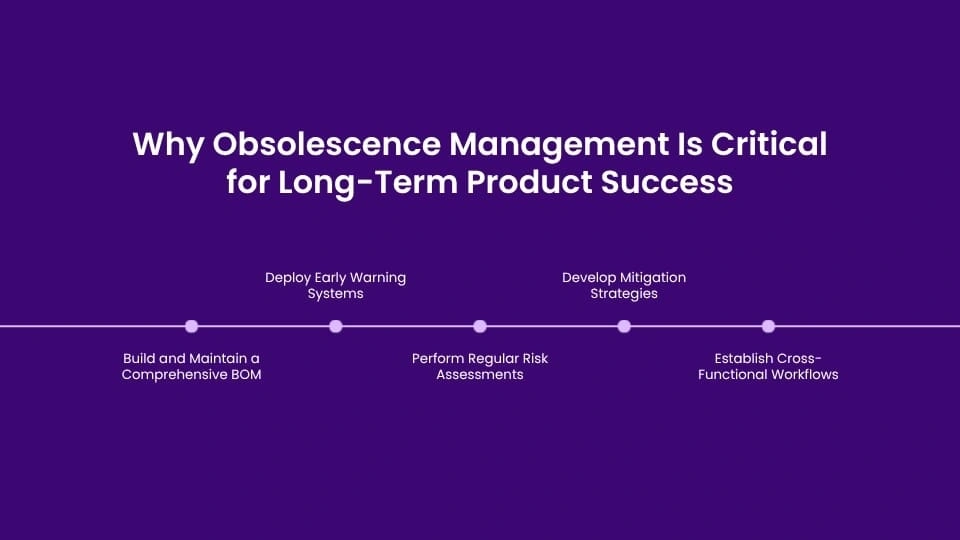 Why Obsolescence Management Is Critical for Long-Term Product Success

Build and Maintain a Comprehensive BOM

Deploy Early Warning Systems

Perform Regular Risk Assessments

Develop Mitigation Strategies

Establish Cross-Functional Workflows